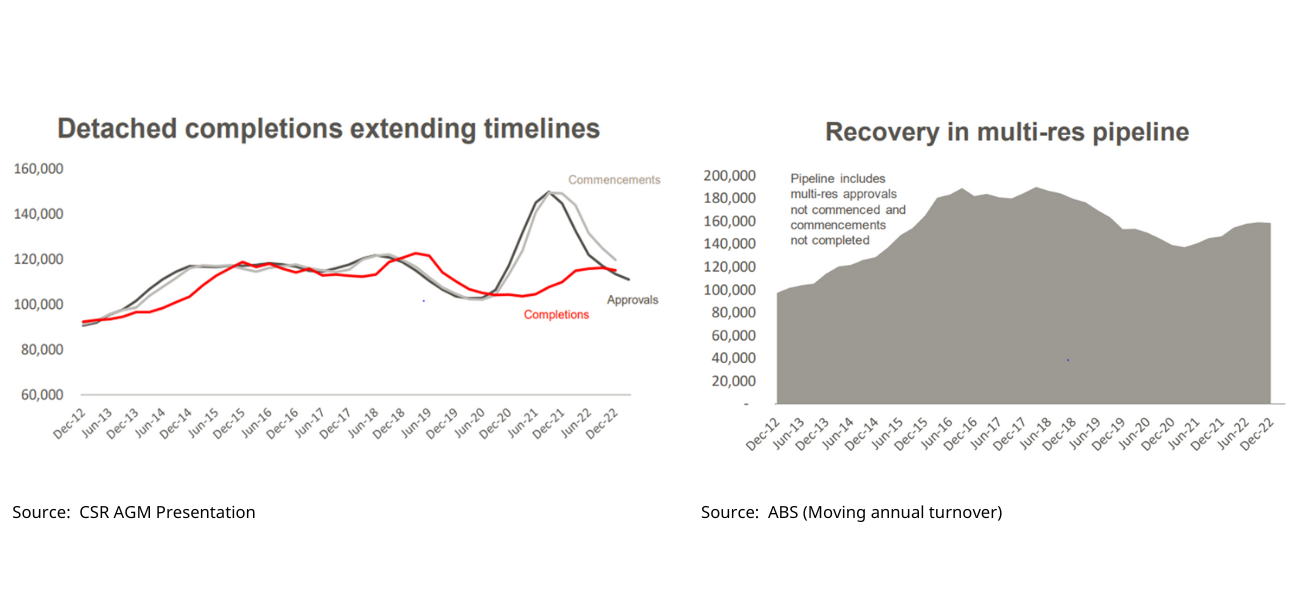 Detached completions extending timelines

160,000
140,000
120,000
100,000
80,000
60,000

Commencements
Approvals
Completions

Dec-12 Jun-13 Dec-13 Jun-14 Dec-14 Jun-15 Dec-15 Jun-16 Dec-16 Jun-17 Dec-17 Jun-18 Dec-18 Jun-19 Dec-19 Jun-20 Dec-20 Jun-21 Dec-21 Jun-22 Dec-22

Source: CSR AGM Presentation

Recovery in multi-res pipeline

200,000
180,000
160,000
140,000
120,000
100,000
80,000
60,000
40,000
20,000
-

Pipeline includes multi-res approvals not commenced and commencements not completed

Dec-12 Jun-13 Dec-13 Jun-14 Dec-14 Jun-15 Dec-15 Jun-16 Dec-16 Jun-17 Dec-17 Jun-18 Dec-18 Jun-19 Dec-19 Jun-20 Dec-20 Jun-21 Dec-21 Jun-22 Dec-22

Source: ABS (Moving annual turnover)